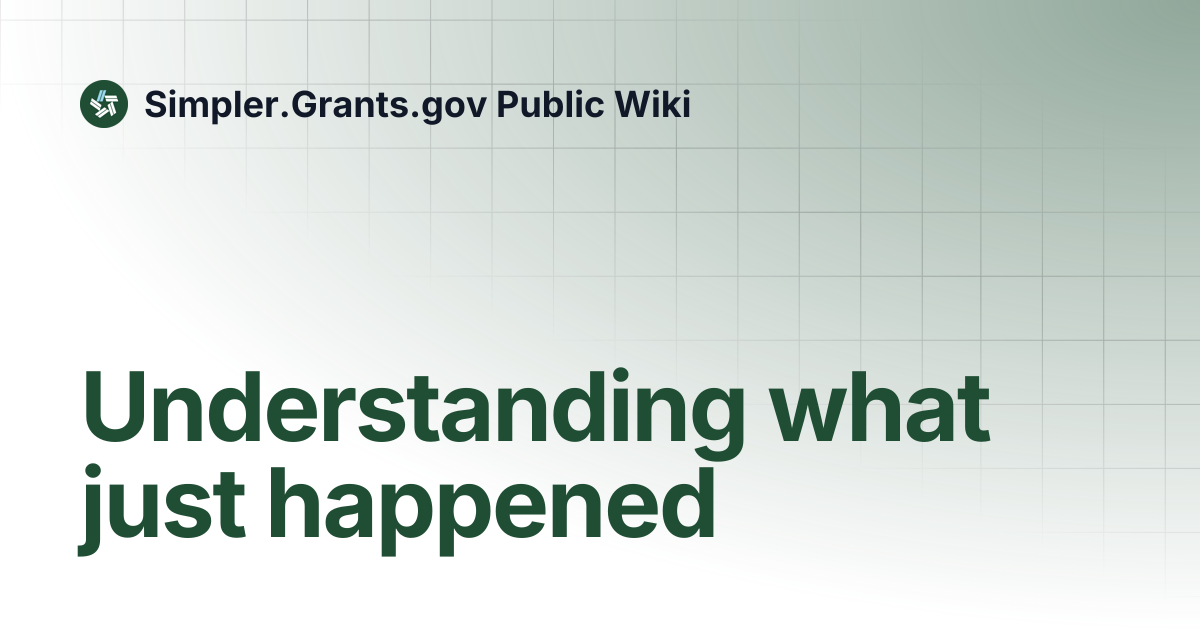 Simpler.Grants.gov Public Wiki

Understanding what just happened